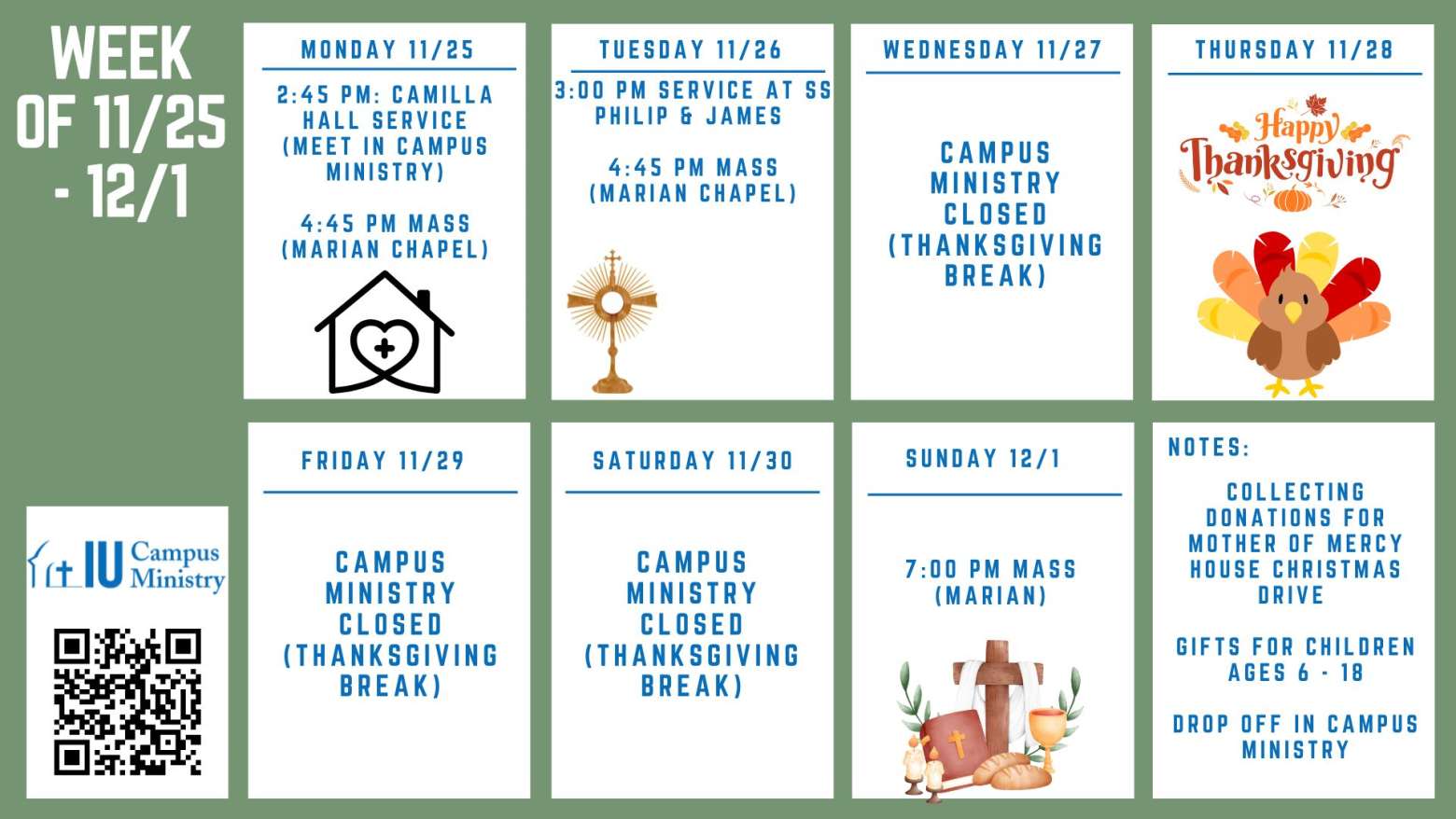 WEEK OF 11/25 - 12/1

MONDAY 11/25

2:45 PM: CAMILLA HALL SERVICE (MEET IN CAMPUS MINISTRY)

4:45 PM MASS (MARIAN CHAPEL)

TUESDAY 11/26

3:00 PM SERVICE AT SS PHILIP & JAMES

4:45 PM MASS (MARIAN CHAPEL)

WEDNESDAY 11/27

CAMPUS MINISTRY CLOSED (THANKSGIVING BREAK)

THURSDAY 11/28

Happy Thanksgiving

IU Campus Ministry

FRIDAY 11/29

CAMPUS MINISTRY CLOSED (THANKSGIVING BREAK)

SATURDAY 11/30

CAMPUS MINISTRY CLOSED (THANKSGIVING BREAK)

SUNDAY 12/1

7:00 PM MASS (MARIAN)

NOTES:

COLLECTING DONATIONS FOR MOTHER OF MERCY HOUSE CHRISTMAS DRIVE

GIFTS FOR CHILDREN AGES 6 - 18

DROP OFF IN CAMPUS MINISTRY